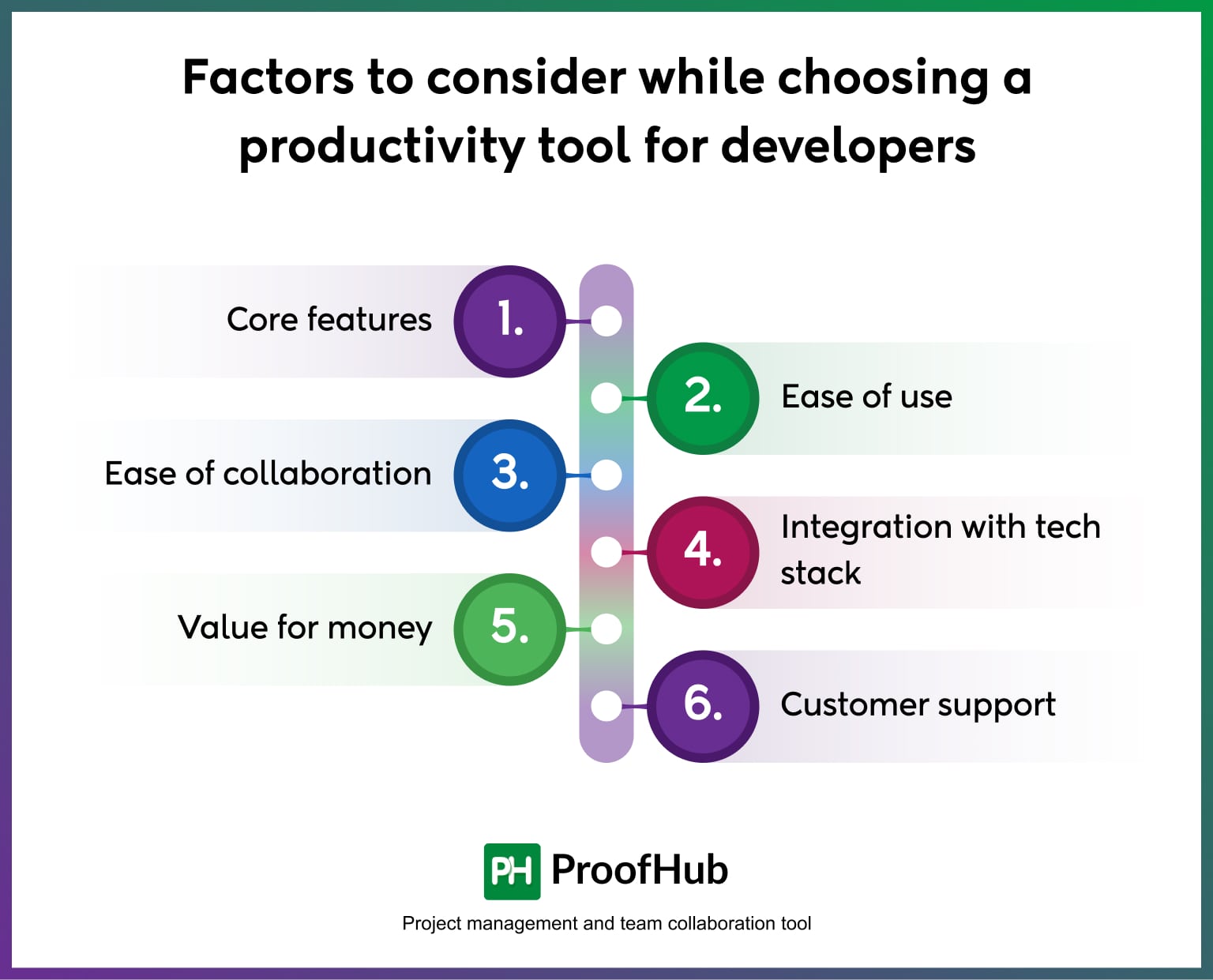 Factors to consider while choosing a productivity tool for developers

Core features 1.

2. Ease of use

Ease of collaboration 3.

4. Integration with tech stack

Value for money 5.

6. Customer support

PH ProofHub

Project management and team collaboration tool